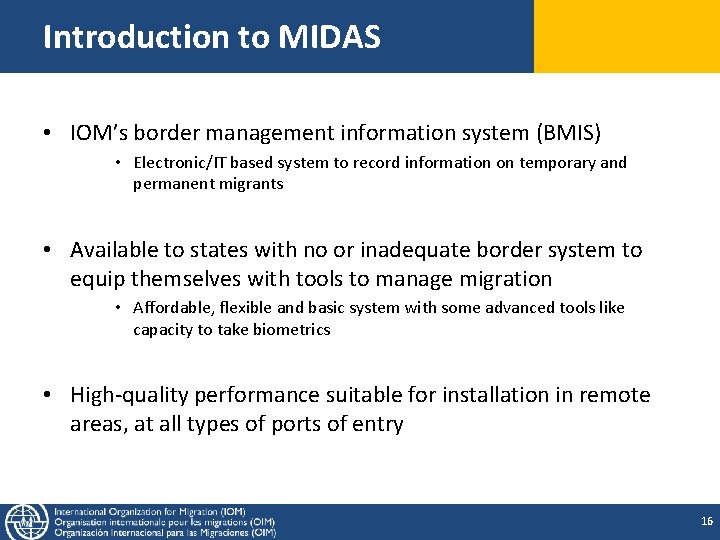 Introduction to MIDAS

• IOM's border management information system (BMIS)
  • Electronic/IT based system to record information on temporary and permanent migrants

• Available to states with no or inadequate border system to equip themselves with tools to manage migration
  • Affordable, flexible and basic system with some advanced tools like capacity to take biometrics

• High-quality performance suitable for installation in remote areas, at all types of ports of entry

International Organization for Migration (IOM)
Organisation internationale pour les migrations (OIM)
Organización Internacional para las Migraciones (OIM)

16